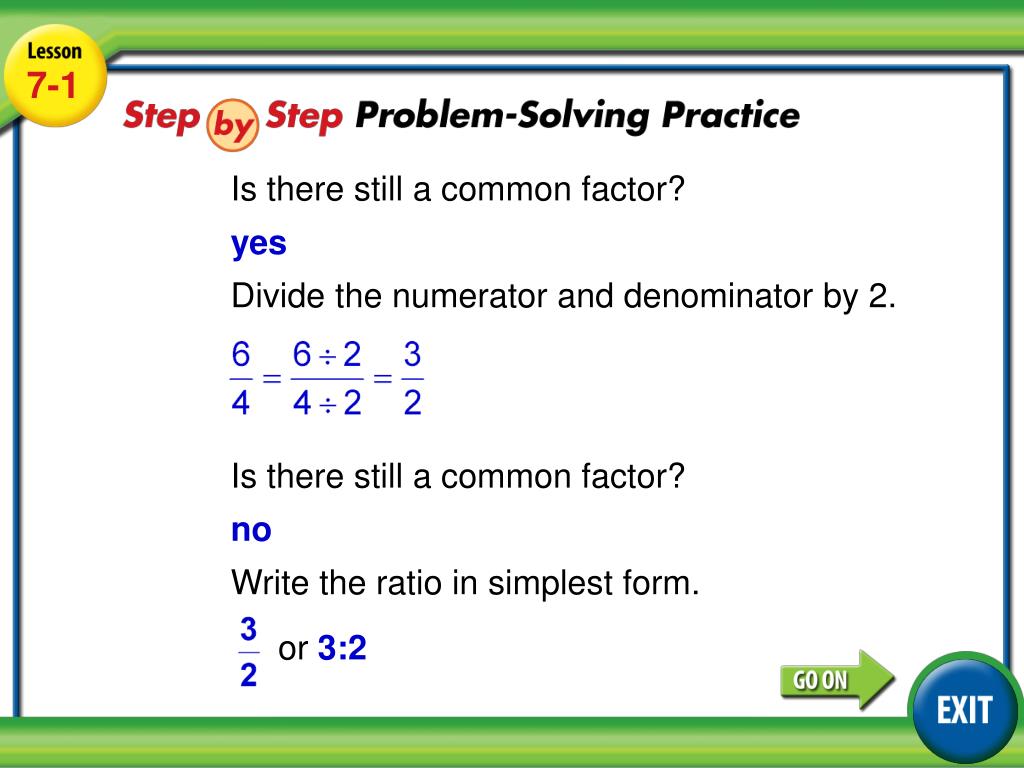 Lesson
7-1

Step by Step Problem-Solving Practice

Is there still a common factor?

yes

Divide the numerator and denominator by 2.

$\frac{6}{4} = \frac{6 \div 2}{4 \div 2} = \frac{3}{2}$

Is there still a common factor?

no

Write the ratio in simplest form.

$\frac{3}{2}$ or 3:2

GO ON

EXIT